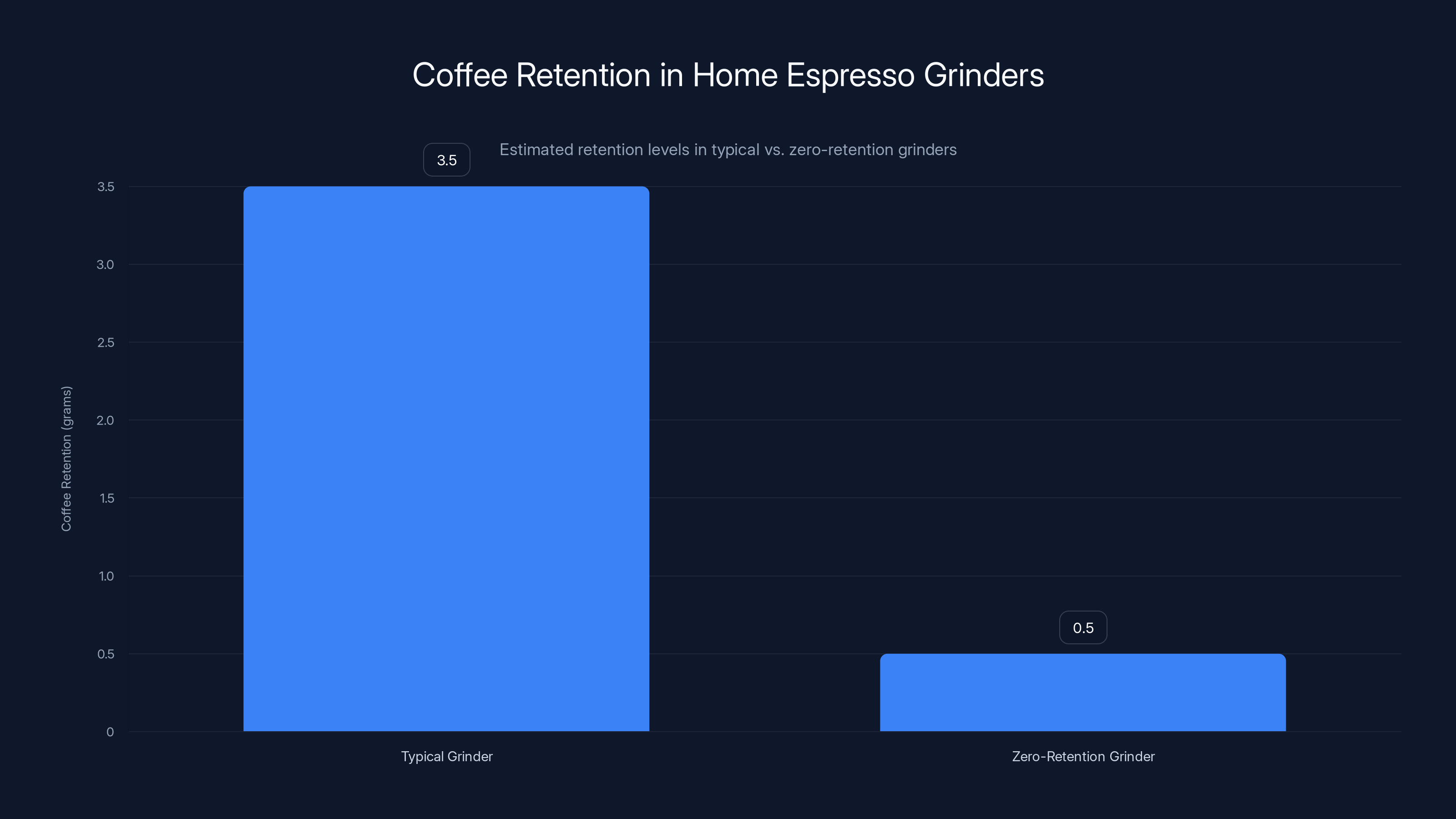 Coffee Retention in Home Espresso Grinders

Estimated retention levels in typical vs. zero-retention grinders

Coffee Retention (grams)

3.5
3.0
2.5
2.0
1.5
1.0
0.5
0

3.5

0.5

Typical Grinder

Zero-Retention Grinder